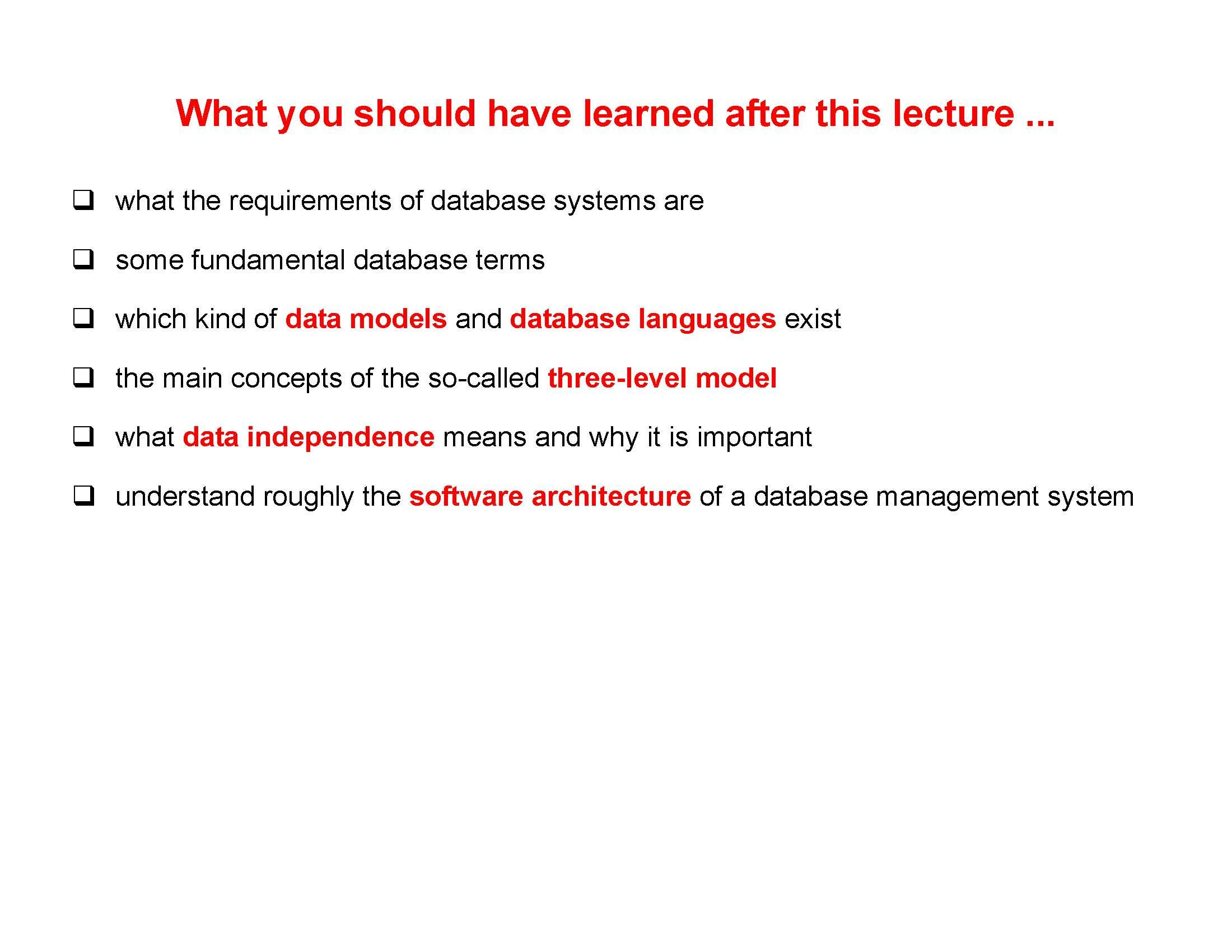 What you should have learned after this lecture ...

❑ what the requirements of database systems are

❑ some fundamental database terms

❑ which kind of data models and database languages exist

❑ the main concepts of the so-called three-level model

❑ what data independence means and why it is important

❑ understand roughly the software architecture of a database management system